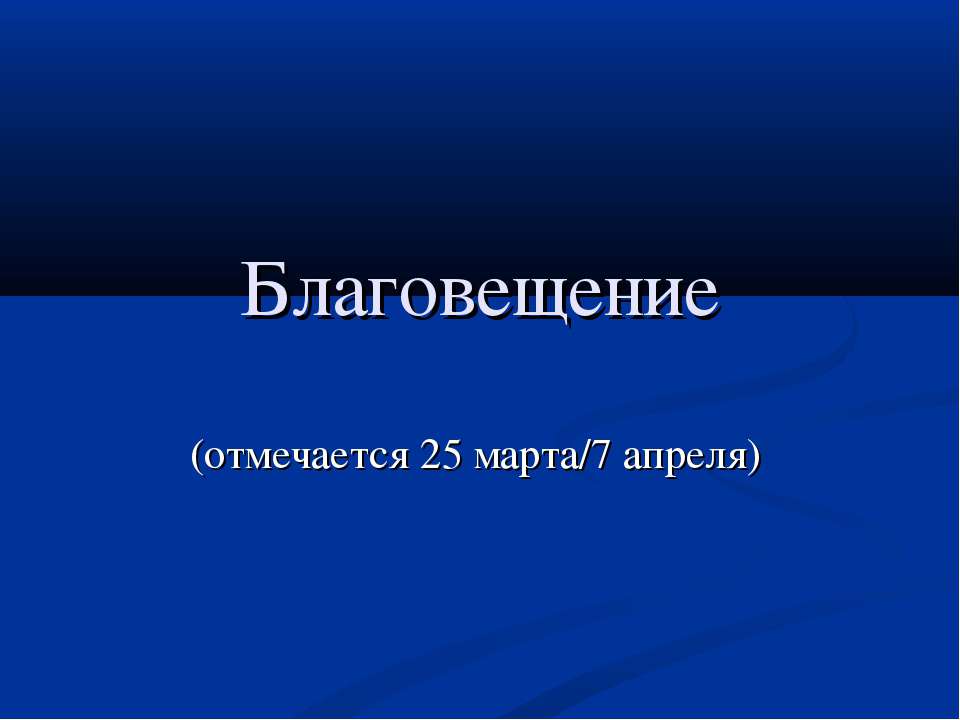 Благовещение

(отмечается 25 марта/7 апреля)